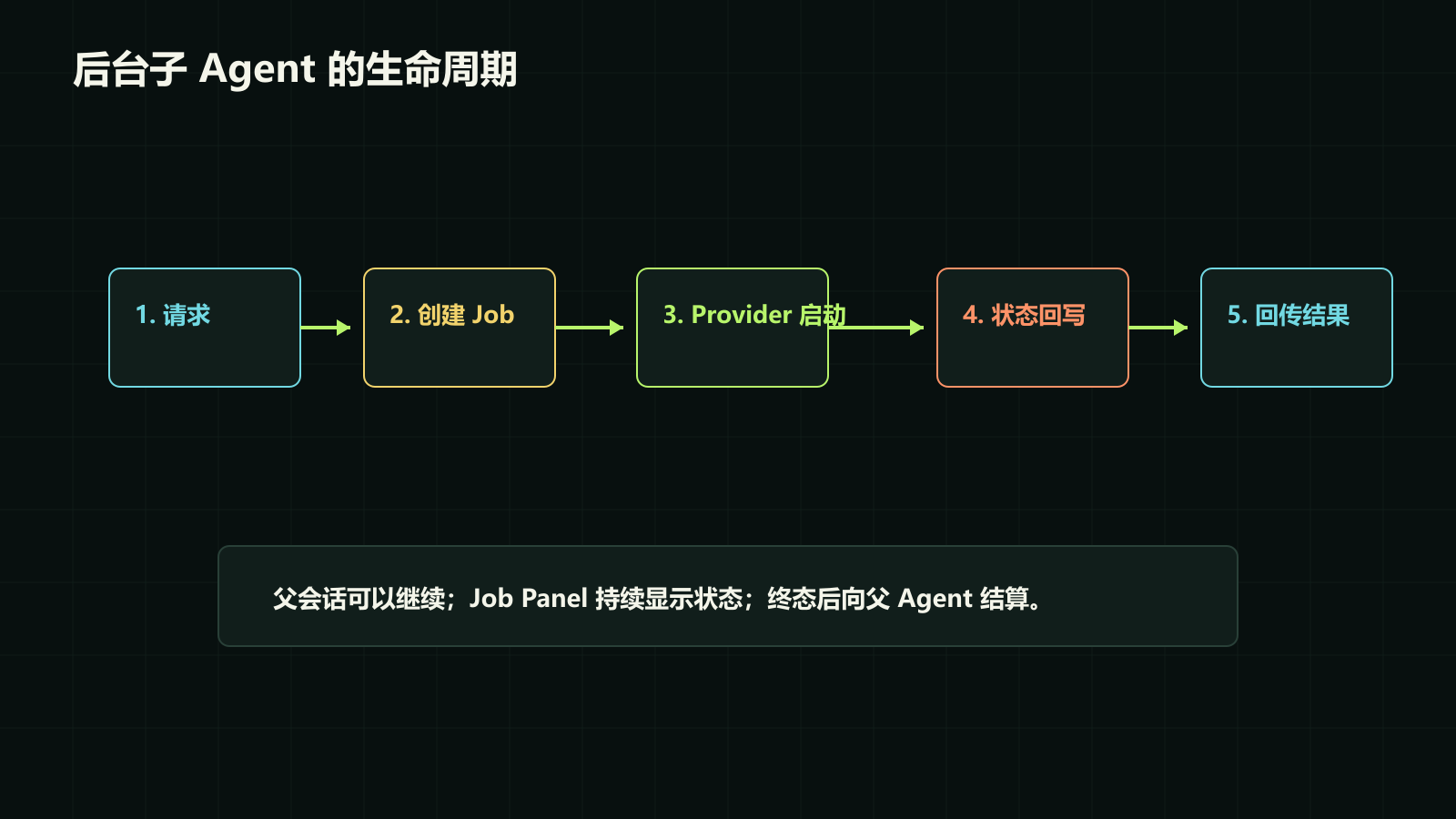 后台子 Agent 的生命周期

1. 请求

2. 创建 Job

3. Provider 启动

4. 状态回写

5. 回传结果

父会话可以继续；Job Panel 持续显示状态；终态后向父 Agent 结算。